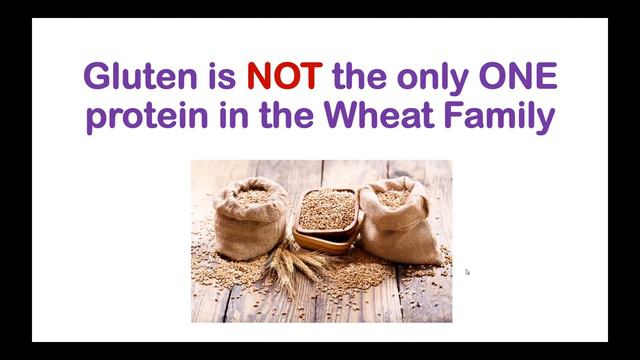 Gluten is NOT the only ONE protein in the Wheat Family